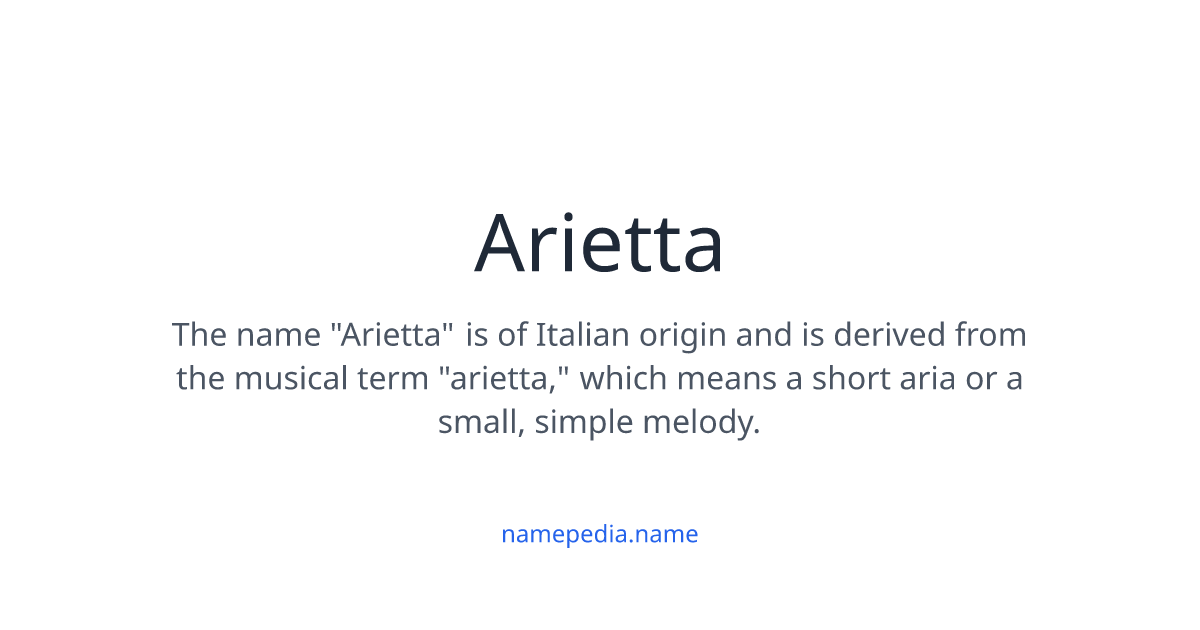 Arietta

The name "Arietta" is of Italian origin and is derived from the musical term "arietta," which means a short aria or a small, simple melody.

namepedia.name